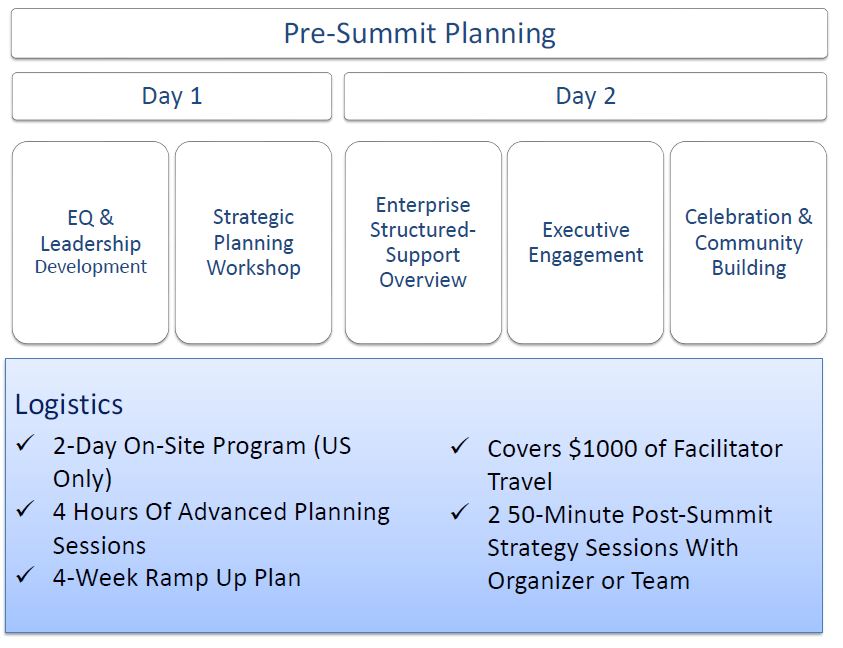 Pre-Summit Planning

Day 1

Day 2

EQ & Leadership Development

Strategic Planning Workshop

Enterprise Structured-Support Overview

Executive Engagement

Celebration & Community Building

Logistics

✓ 2-Day On-Site Program (US Only)
✓ 4 Hours Of Advanced Planning Sessions
✓ 4-Week Ramp Up Plan

✓ Covers $1000 of Facilitator Travel
✓ 2 50-Minute Post-Summit Strategy Sessions With Organizer or Team